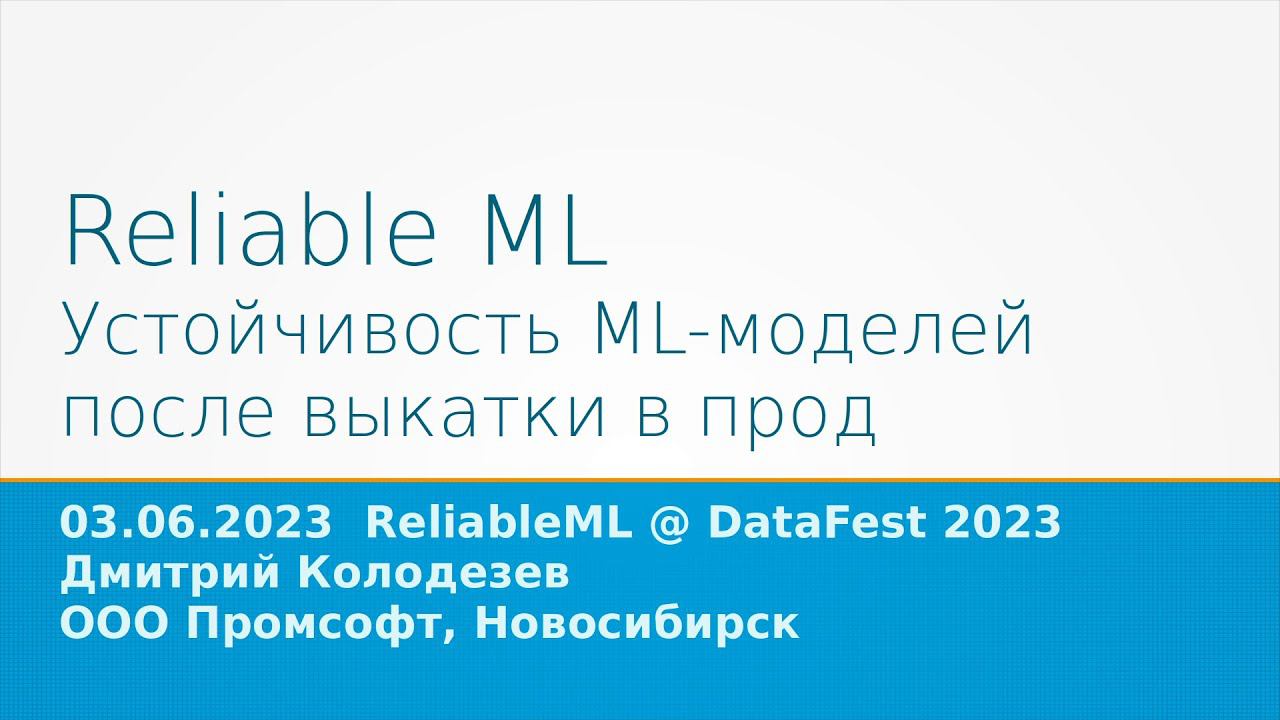 Reliable ML
Устойчивость ML-моделей после выкатки в прод

03.06.2023 ReliableML @ DataFest 2023
Дмитрий Колодезев
ООО Промсофт, Новосибирск